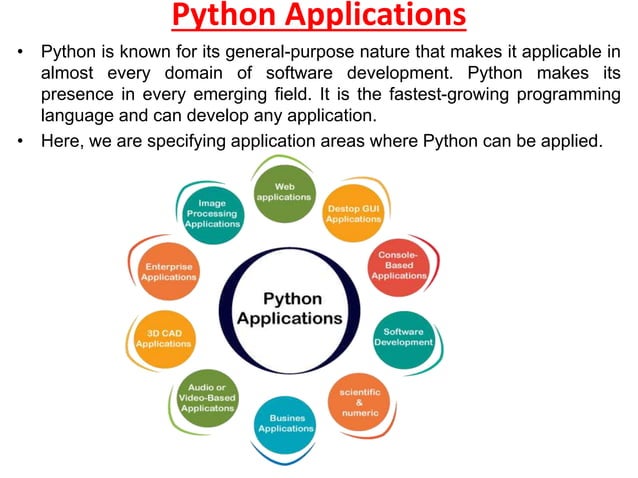 Python Applications

• Python is known for its general-purpose nature that makes it applicable in almost every domain of software development. Python makes its presence in every emerging field. It is the fastest-growing programming language and can develop any application.

• Here, we are specifying application areas where Python can be applied.

Python Applications

Web applications

Destop GUI Applications

Console-Based Applications

Software Development

scientific & numeric

Busines Applications

Audio or Video-Based Applicatons

3D CAD Applications

Enterprise Applications

Image Processing Applications